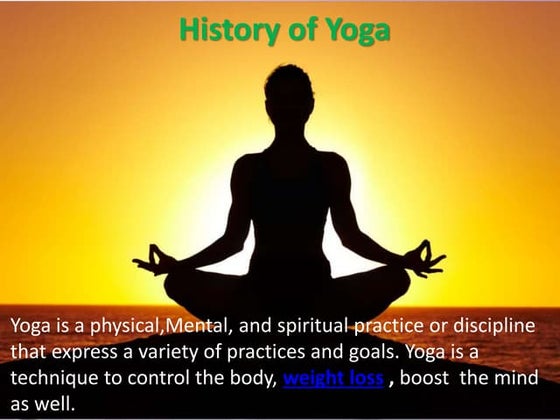 History of Yoga

Yoga is a physical,Mental, and spiritual practice or discipline that express a variety of practices and goals. Yoga is a technique to control the body, weight loss , boost the mind as well.